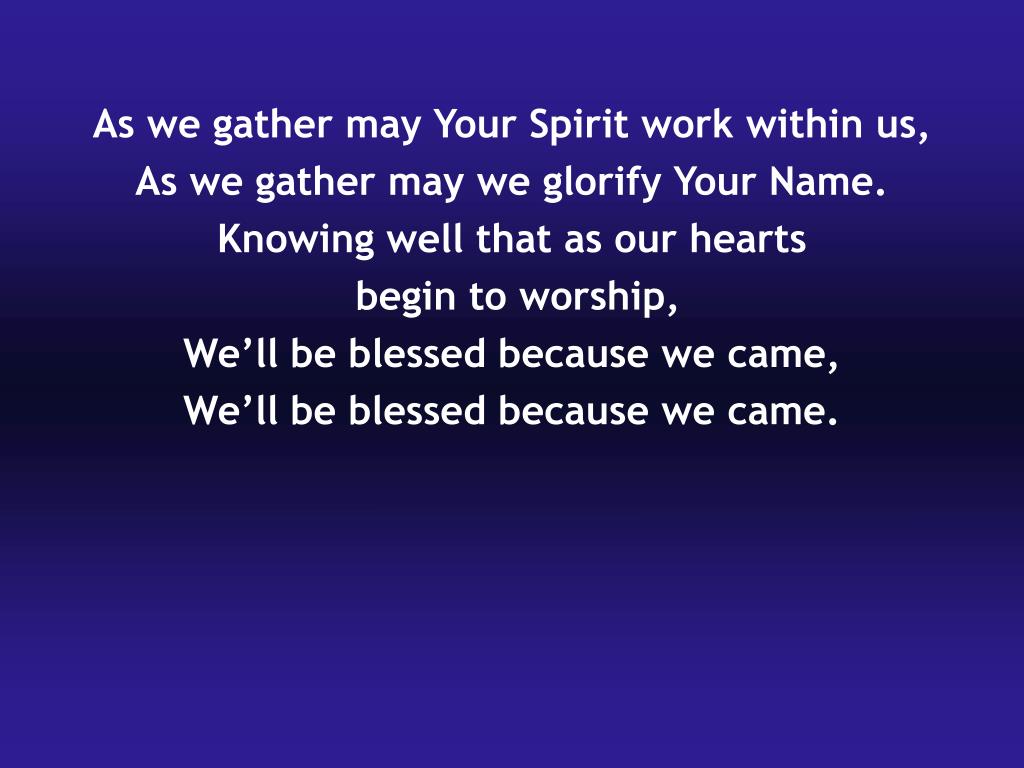 As we gather may Your Spirit work within us,
As we gather may we glorify Your Name.
Knowing well that as our hearts
begin to worship,
We’ll be blessed because we came,
We’ll be blessed because we came.